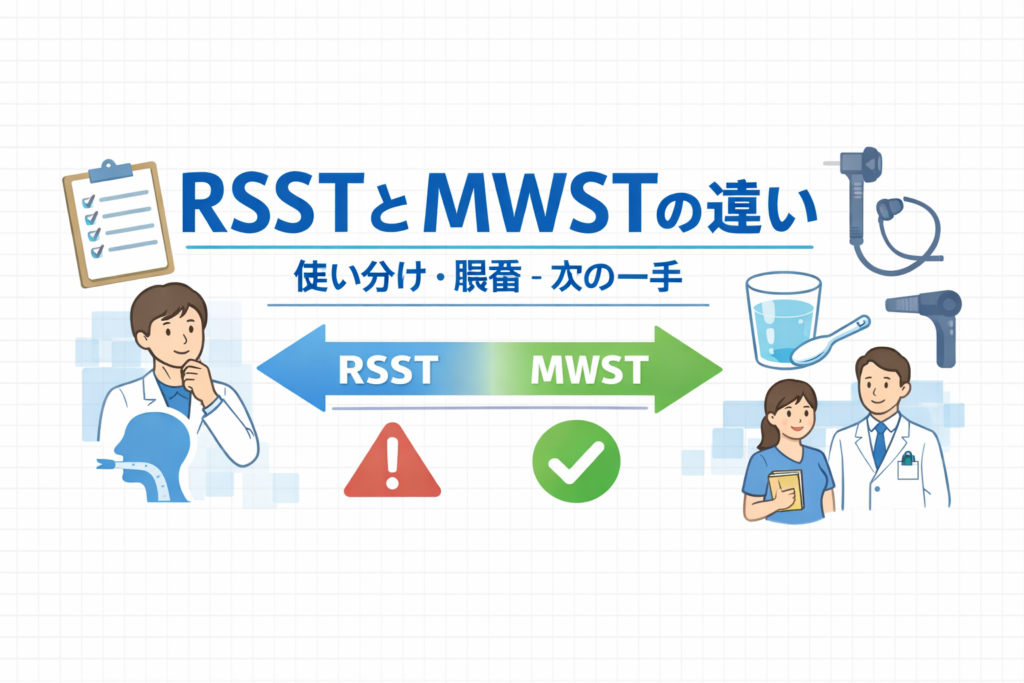 RSSTとMWSTの違い

使い分け・眼番 - 次の一手

RSST

MWST